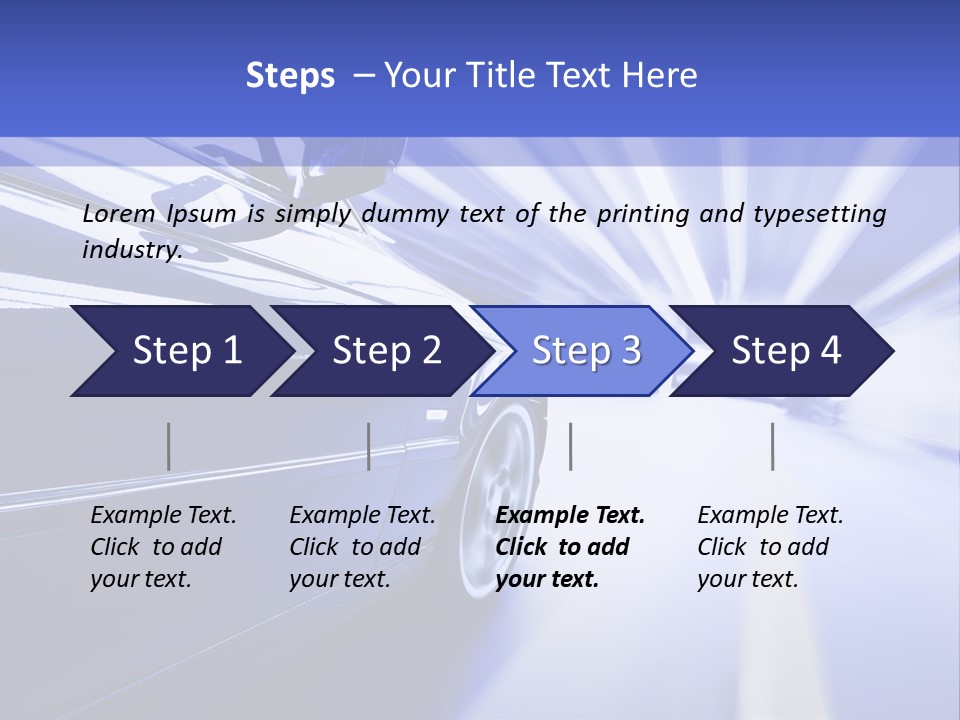 Steps – Your Title Text Here

Lorem Ipsum is simply dummy text of the printing and typesetting industry.

Step 1

Step 2

Step 3

Step 4

Example Text. Click to add your text.

Example Text. Click to add your text.

Example Text. Click to add your text.

Example Text. Click to add your text.